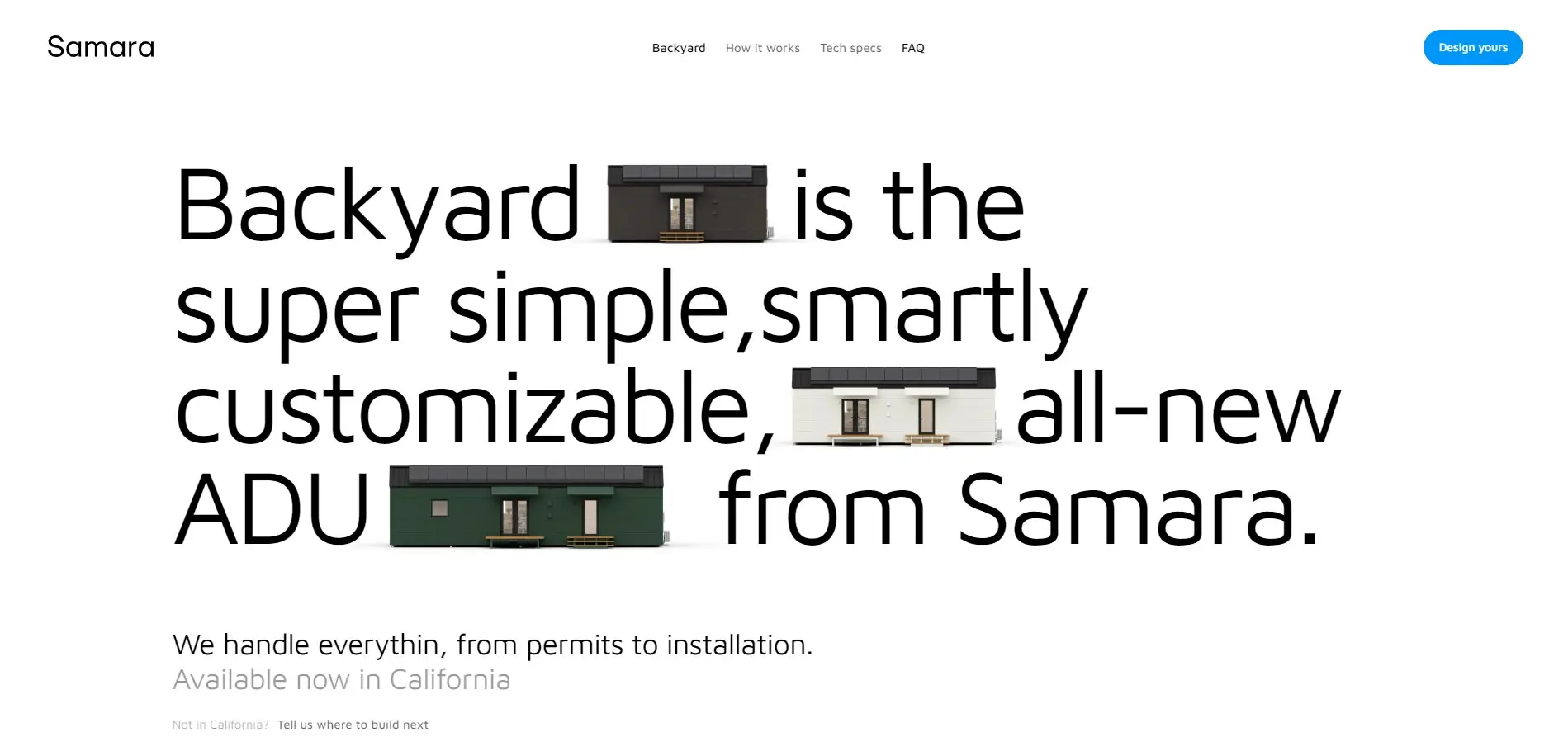 Samara

Backyard How it works Tech specs FAQ

Design yours

Backyard is the super simple,smartly customizable, all-new ADU from Samara.

We handle everythin, from permits to installation.
Available now in California

Not in California? Tell us where to build next